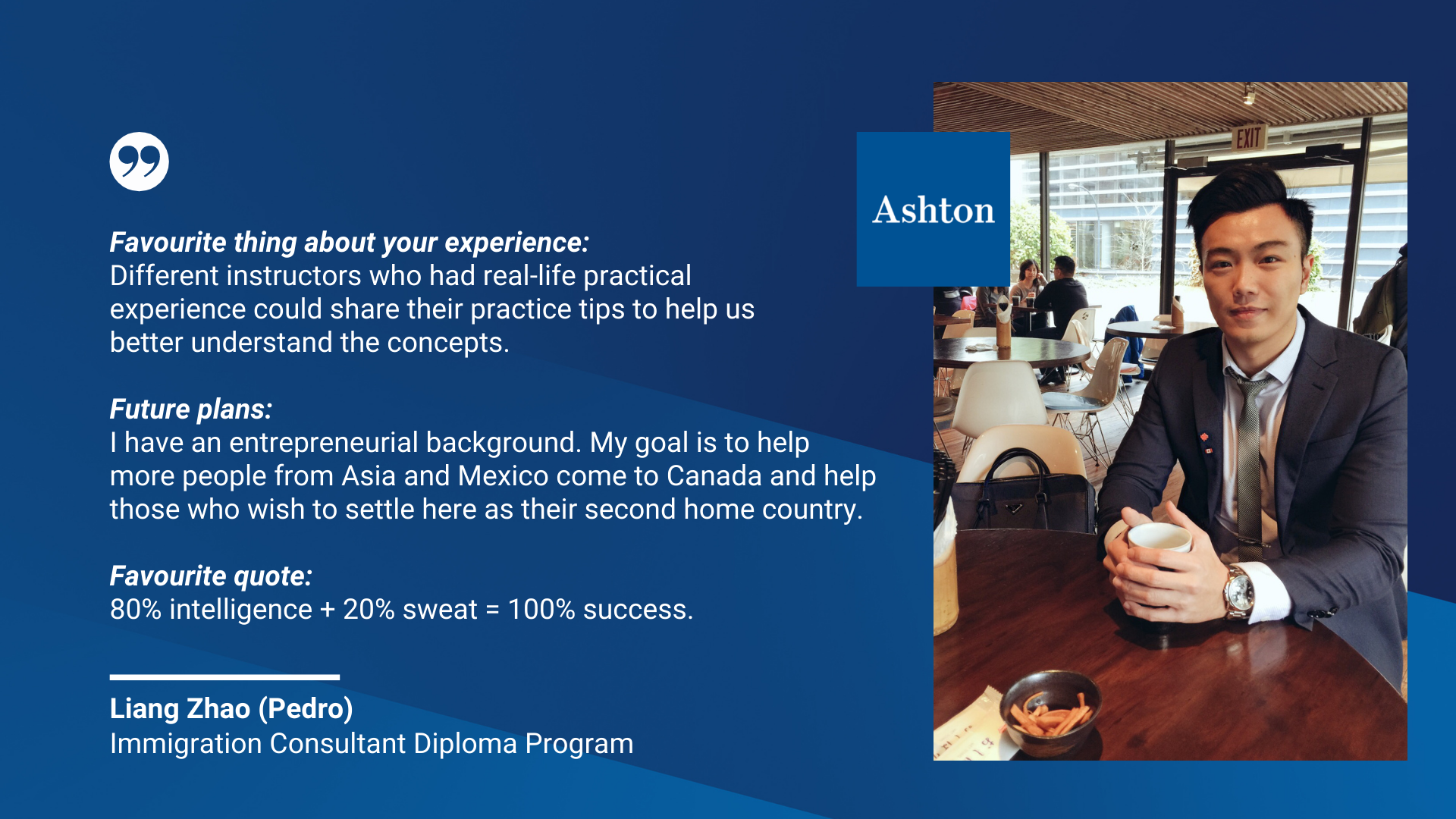 Favourite thing about your experience:
Different instructors who had real-life practical experience could share their practice tips to help us better understand the concepts.

Future plans:
I have an entrepreneurial background. My goal is to help more people from Asia and Mexico come to Canada and help those who wish to settle here as their second home country.

Favourite quote:
80% intelligence + 20% sweat = 100% success.

Liang Zhao (Pedro)
Immigration Consultant Diploma Program

Ashton

EXIT